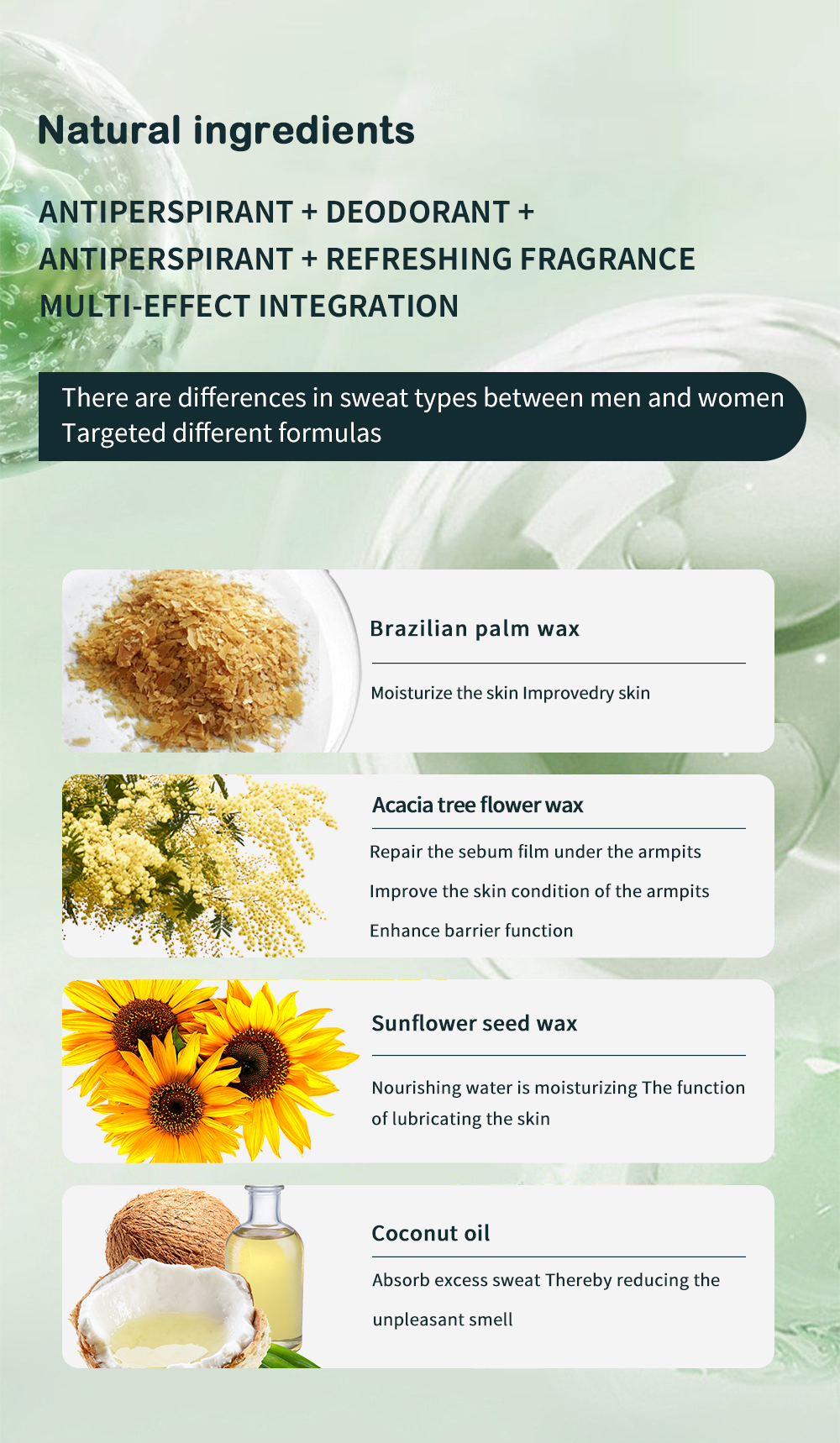 Natural ingredients

ANTIPERSPIRANT + DEODORANT +
ANTIPERSPIRANT + REFRESHING FRAGRANCE
MULTI-EFFECT INTEGRATION

There are differences in sweat types between men and women
Targeted different formulas

Brazilian palm wax

Moisturize the skin Improvedry skin

Acacia tree flower wax

Repair the sebum film under the armpits

Improve the skin condition of the armpits

Enhance barrier function

Sunflower seed wax

Nourishing water is moisturizing The function of lubricating the skin

Coconut oil

Absorb excess sweat Thereby reducing the unpleasant smell